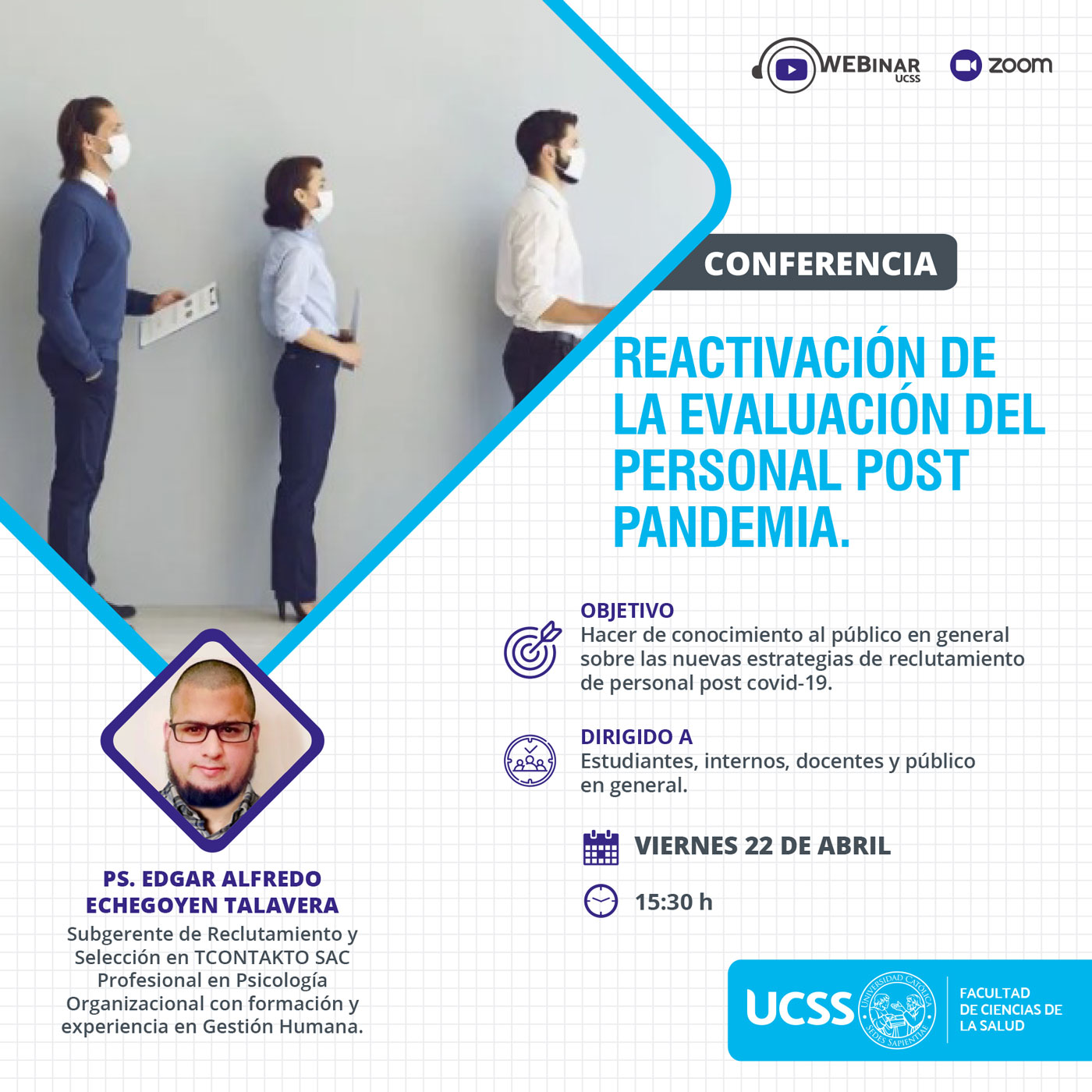 WEBINAR UCSS zoom

CONFERENCIA

REACTIVACIÓN DE LA EVALUACIÓN DEL PERSONAL POST PANDEMIA.

OBJETIVO
Hacer de conocimiento al público en general sobre las nuevas estrategias de reclutamiento de personal post covid-19.

DIRIGIDO A
Estudiantes, internos, docentes y público en general.

VIERNES 22 DE ABRIL

15:30 h

PS. EDGAR ALFREDO ECHEGOYEN TALAVERA
Subgerente de Reclutamiento y Selección en TCONTAKTO SAC Profesional en Psicología Organizacional con formación y experiencia en Gestión Humana.

UCSS UNIVERSIDAD CATÓLICA SEDES SAPIENTIAE FACULTAD DE CIENCIAS DE LA SALUD